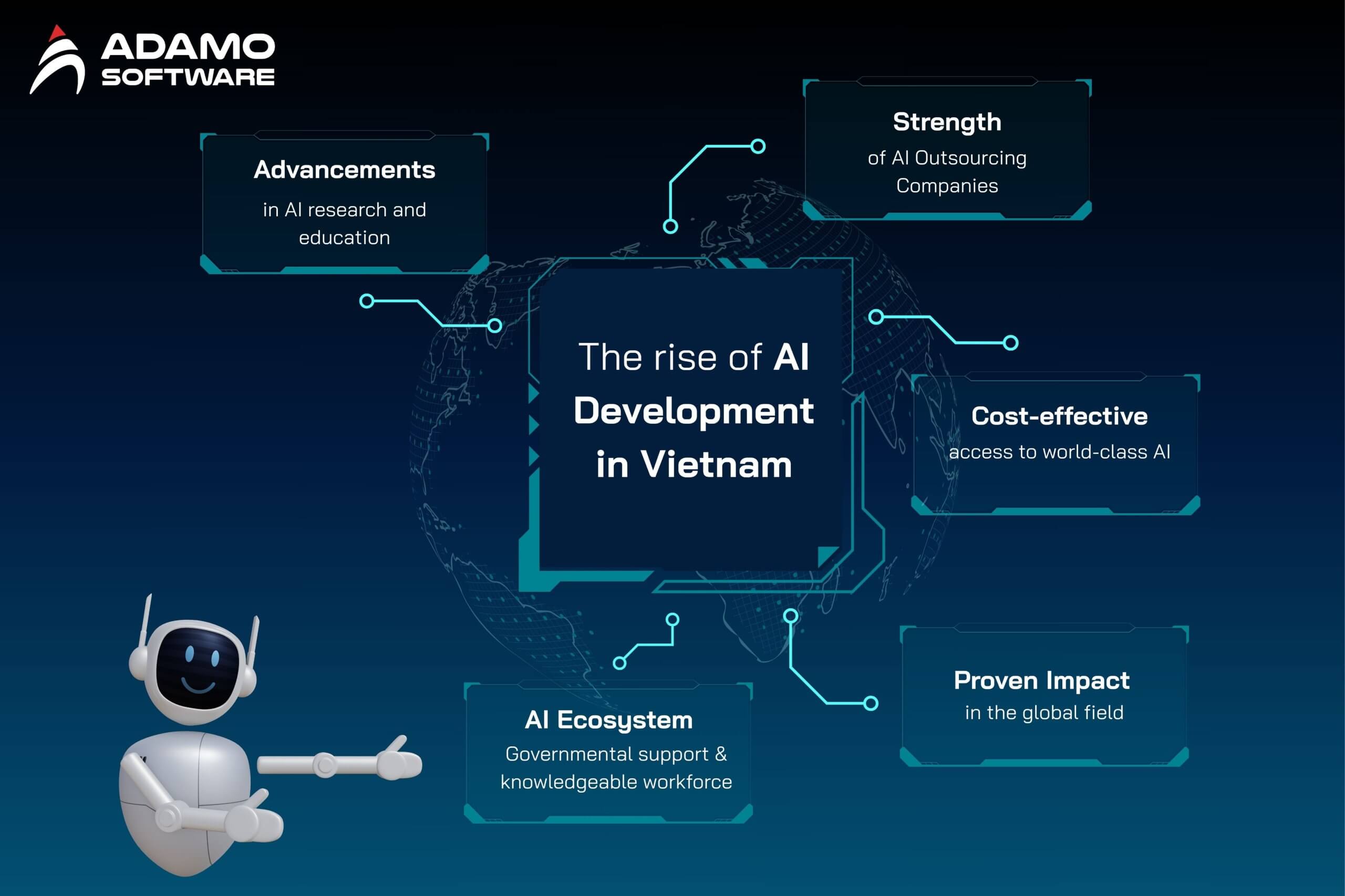 ADAMO SOFTWARE

Advancements
in AI research and education

Strength
of AI Outsourcing Companies

The rise of AI Development in Vietnam

Cost-effective
access to world-class AI

AI Ecosystem
Governmental support & knowledgeable workforce

Proven Impact
in the global field